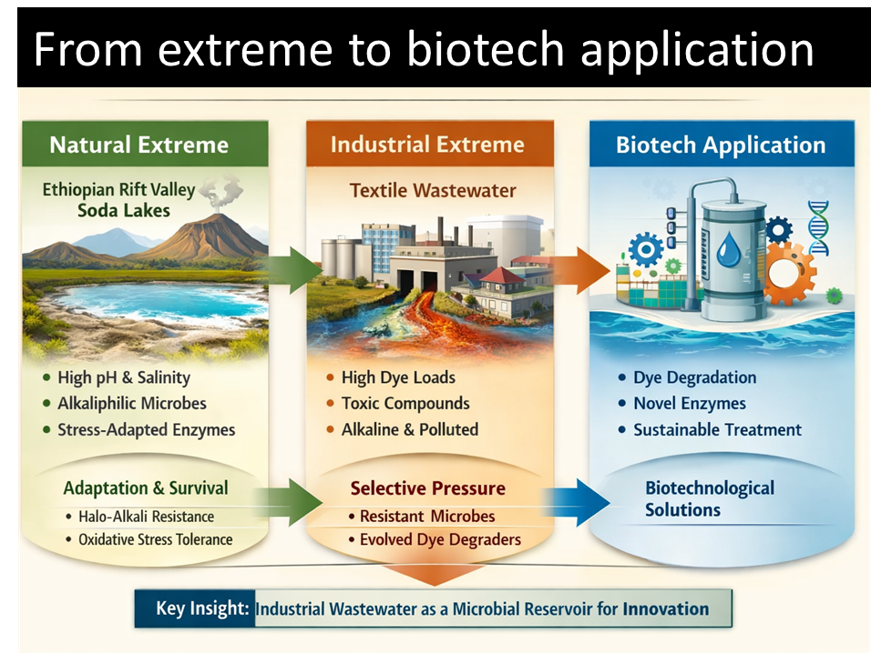 From extreme to biotech application

Natural Extreme

Ethiopian Rift Valley Soda Lakes

- High pH & Salinity
- Alkaliphilic Microbes
- Stress-Adapted Enzymes

Adaptation & Survival

- Halo-Alkali Resistance
- Oxidative Stress Tolerance

Industrial Extreme

Textile Wastewater

- High Dye Loads
- Toxic Compounds
- Alkaline & Polluted

Selective Pressure

- Resistant Microbes
- Evolved Dye Degraders

Biotech Application

- Dye Degradation
- Novel Enzymes
- Sustainable Treatment

Biotechnological Solutions

Key Insight: Industrial Wastewater as a Microbial Reservoir for Innovation